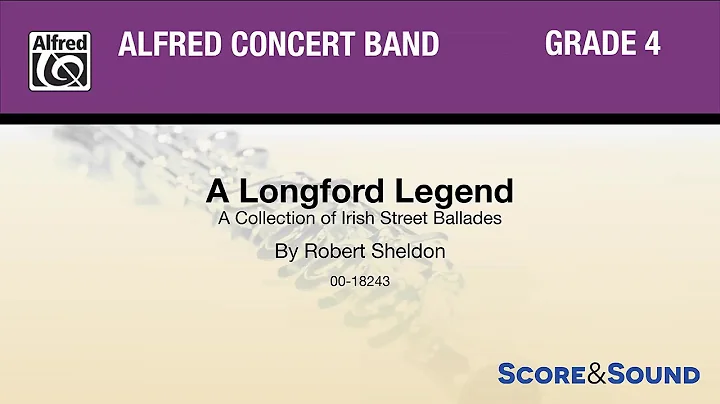 Alfred

ALFRED CONCERT BAND

GRADE 4

A Longford Legend

A Collection of Irish Street Ballades

By Robert Sheldon

00-18243

SCORE&SOUND